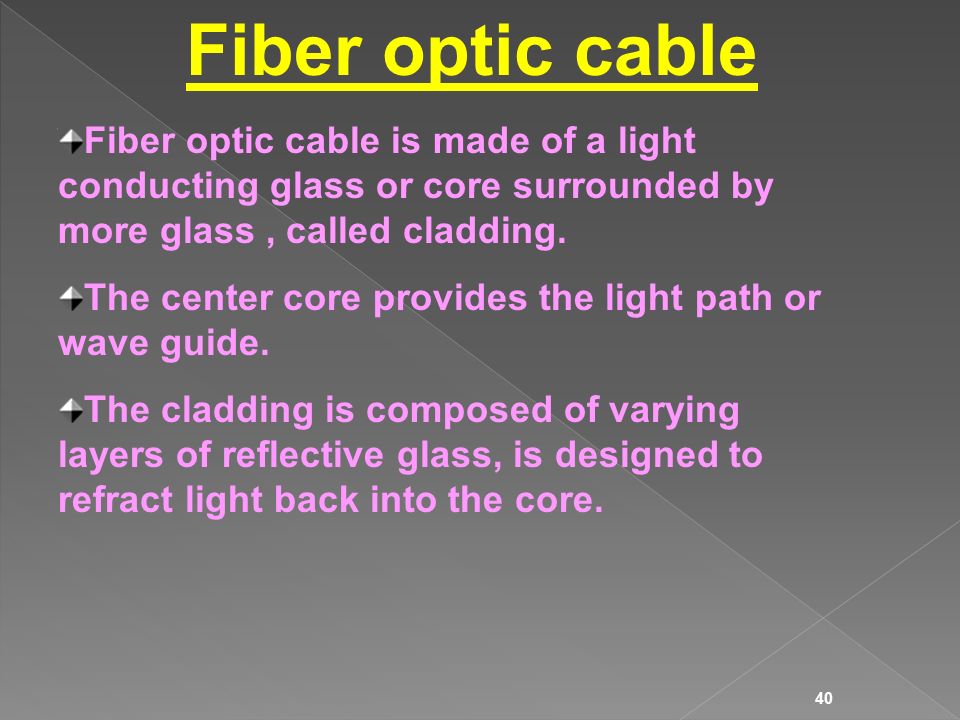 Fiber optic cable

Fiber optic cable is made of a light conducting glass or core surrounded by more glass , called cladding.

The center core provides the light path or wave guide.

The cladding is composed of varying layers of reflective glass, is designed to refract light back into the core.

40